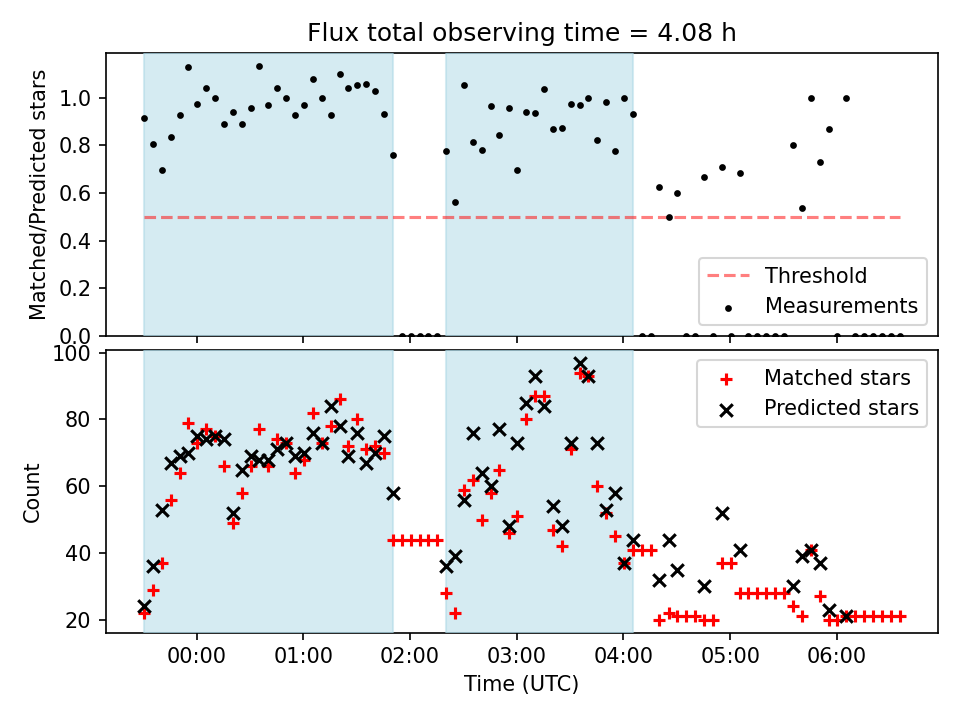 Flux total observing time = 4.08 h

Matched/Predicted stars

1.0
0.8
0.6
0.4
0.2
0.0

Threshold
Measurements

Count

100
80
60
40
20

Matched stars
Predicted stars

00:00 01:00 02:00 03:00 04:00 05:00 06:00

Time (UTC)